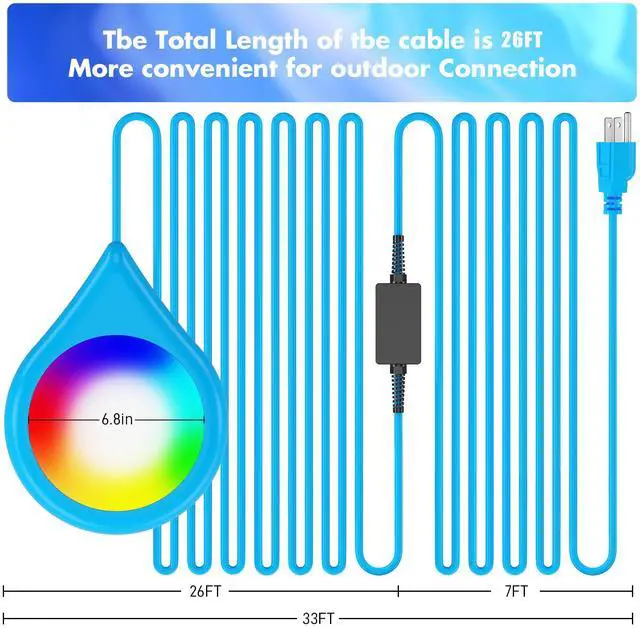 Tbe Total Length of tbe cable is 26FT
More convenient for outdoor Connection

6.8in

26FT

7FT

33FT